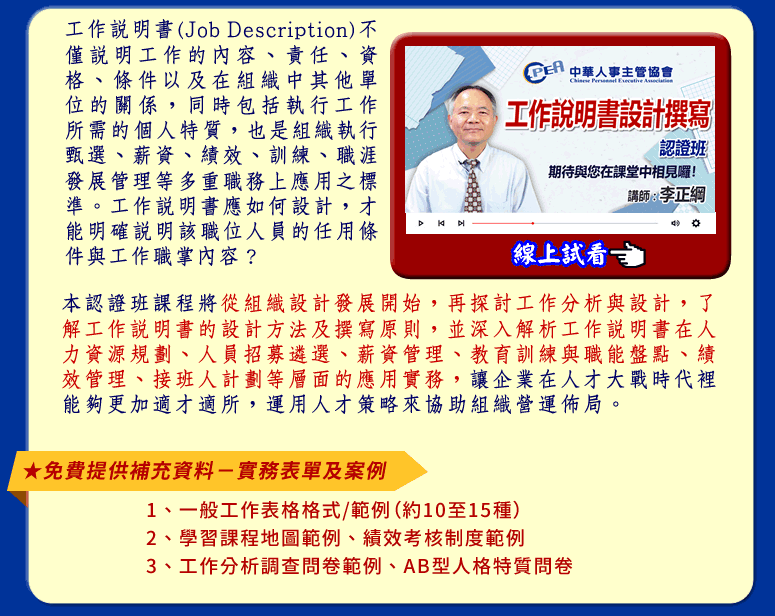 工作說明書(Job Description)不僅說明工作的內容、責任、資格、條件以及在組織中其他單位的關係，同時包括執行工作所需的個人特質，也是組織執行甄選、薪資、績效、訓練、職涯發展管理等多重職務上應用之標準。工作說明書應如何設計，才能明確說明該職位人員的任用條件與工作職掌內容？

CPEA 中華人事主管協會 Chinese Personnel Executive Association

工作說明書設計撰寫

認證班

期待與您在課堂中相見囉!

講師：李正綱

線上試看

本認證班課程將從組織設計發展開始，再探討工作分析與設計，了解工作說明書的設計方法及撰寫原則，並深入解析工作說明書在人力資源規劃、人員招募遴選、薪資管理、教育訓練與職能盤點、績效管理、接班人計劃等層面的應用實務，讓企業在人才大戰時代裡能夠更加適才適所，運用人才策略來協助組織營運佈局。

★免費提供補充資料－實務表單及案例

1、一般工作表格格式/範例(約10至15種)

2、學習課程地圖範例、績效考核制度範例

3、工作分析調查問卷範例、AB型人格特質問卷